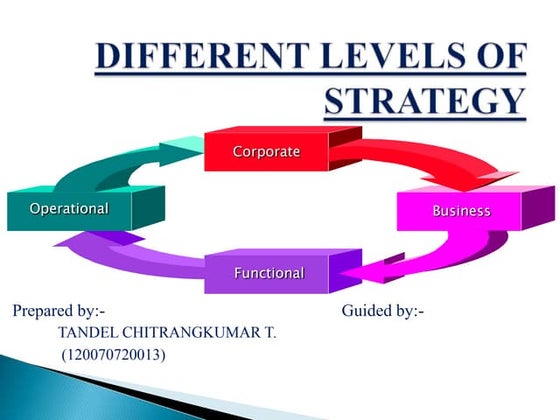 DIFFERENT LEVELS OF STRATEGY

Corporate

Business

Functional

Operational

Prepared by:-

TANDEL CHITRANGKUMAR T.

(120070720013)

Guided by:-